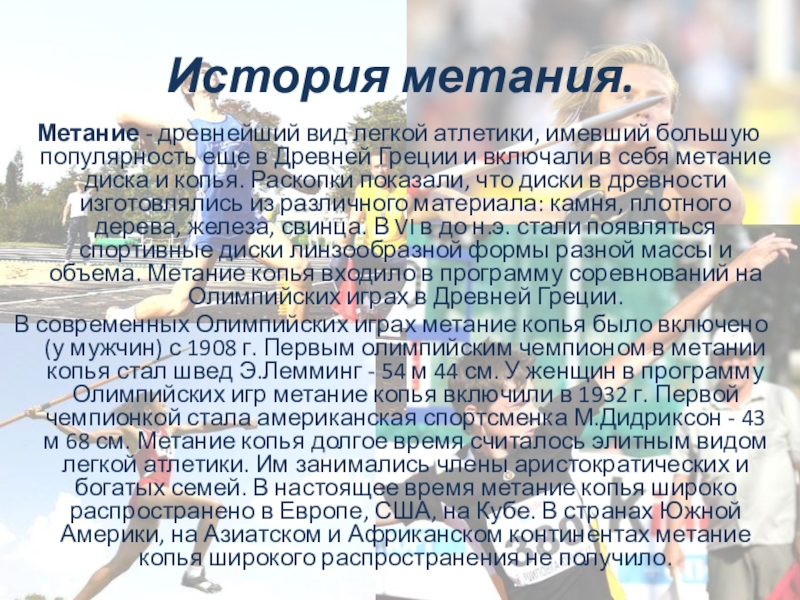 История метания.

Метание - древнейший вид легкой атлетики, имевший большую популярность еще в Древней Греции и включали в себя метание диска и копья. Раскопки показали, что диски в древности изготовлялись из различного материала: камня, плотного дерева, железа, свинца. В VI в до н.э. стали появляться спортивные диски линзообразной формы разной массы и объема. Метание копья входило в программу соревнований на Олимпийских играх в Древней Греции.

В современных Олимпийских играх метание копья было включено (у мужчин) с 1908 г. Первым олимпийским чемпионом в метании копья стал швед Э.Лемминг - 54 м 44 см. У женщин в программу Олимпийских игр метание копья включили в 1932 г. Первой чемпионкой стала американская спортсменка М.Дидриксон - 43 м 68 см. Метание копья долгое время считалось элитным видом легкой атлетики. Им занимались члены аристократических и богатых семей. В настоящее время метание копья широко распространено в Европе, США, на Кубе. В странах Южной Америки, на Азиатском и Африканском континентах метание копья широкого распространения не получило.